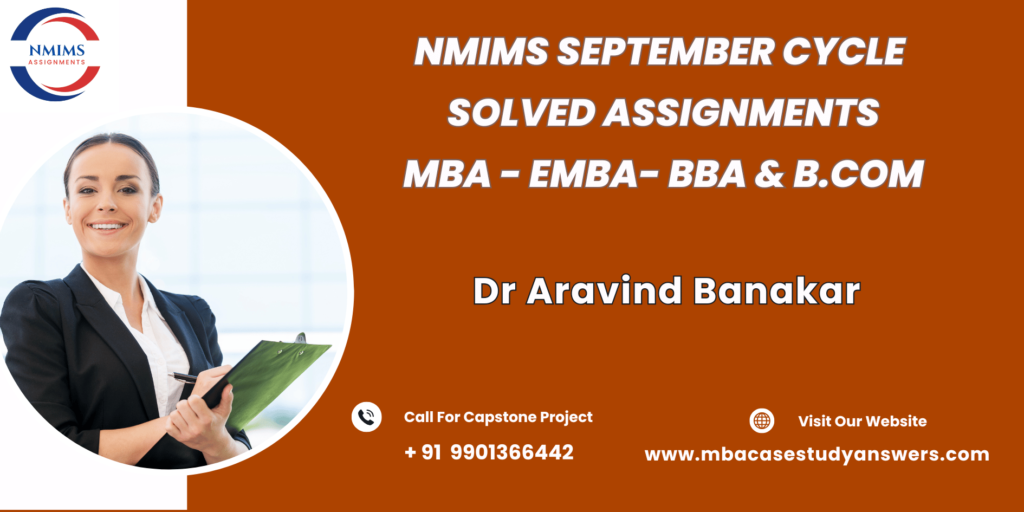 NMIMS
ASSIGNMENTS

NMIMS SEPTEMBER CYCLE
SOLVED ASSIGNMENTS
MBA - EMBA- BBA & B.COM

Dr Aravind Banakar

Call For Capstone Project
+ 91 9901366442

Visit Our Website
www.mbacasestudyanswers.com